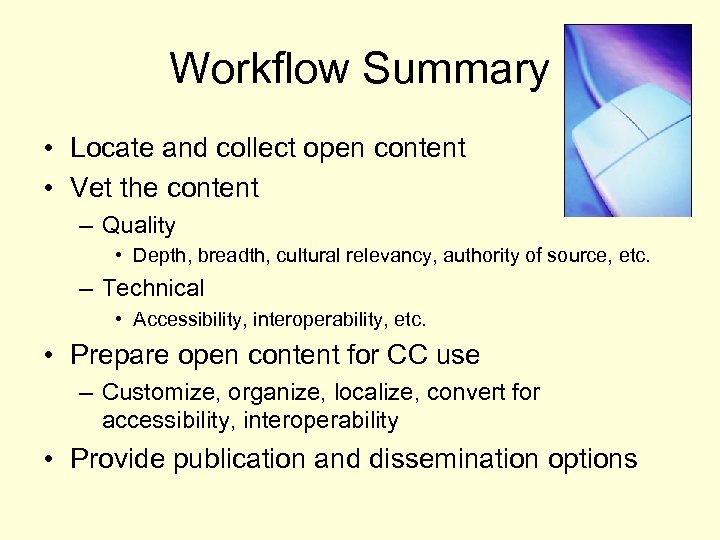 Workflow Summary

• Locate and collect open content
• Vet the content
– Quality
• Depth, breadth, cultural relevancy, authority of source, etc.
– Technical
• Accessibility, interoperability, etc.
• Prepare open content for CC use
– Customize, organize, localize, convert for accessibility, interoperability
• Provide publication and dissemination options